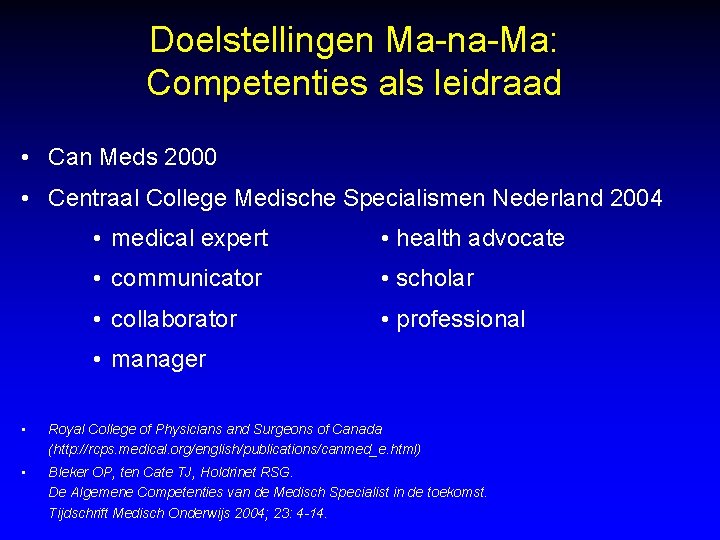 Doelstellingen Ma-na-Ma:
Competenties als leidraad

• Can Meds 2000

• Centraal College Medische Specialismen Nederland 2004

• medical expert
• communicator
• collaborator
• manager

• health advocate
• scholar
• professional

• Royal College of Physicians and Surgeons of Canada (http://rcps.medical.org/english/publications/canmed_e.html)

• Bleker OP, ten Cate TJ, Holdrinet RSG.
De Algemene Competenties van de Medisch Specialist in de toekomst.
Tijdschrift Medisch Onderwijs 2004; 23: 4-14.